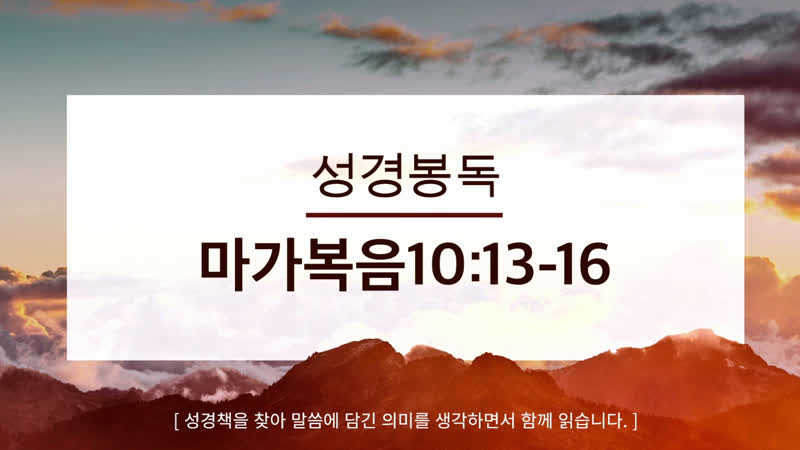 성경봉독

마가복음10:13-16

[ 성경책을 찾아 말씀에 담긴 의미를 생각하면서 함께 읽습니다. ]